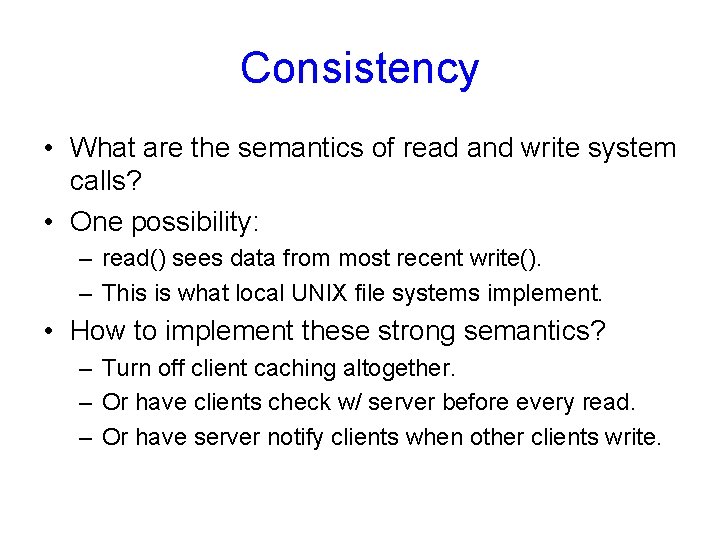 Consistency

• What are the semantics of read and write system calls?

• One possibility:

– read() sees data from most recent write().

– This is what local UNIX file systems implement.

• How to implement these strong semantics?

– Turn off client caching altogether.

– Or have clients check w/ server before every read.

– Or have server notify clients when other clients write.